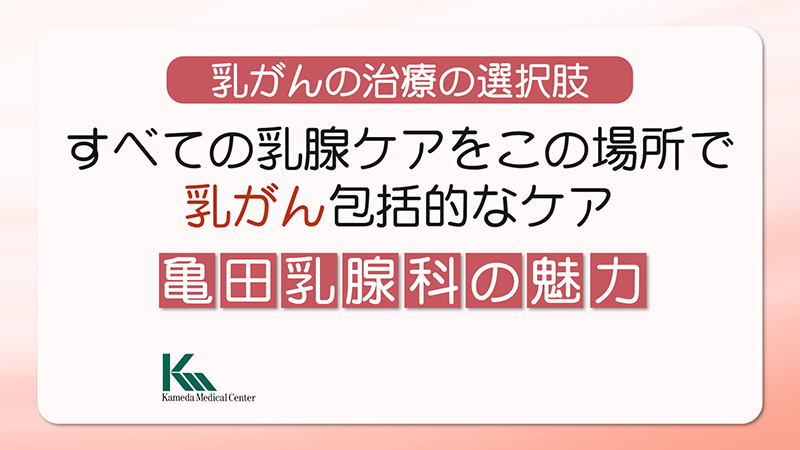 乳がんの治療の選択肢

すべての乳腺ケアをこの場所で
乳がん包括的なケア

亀田乳腺科の魅力

Kameda Medical Center